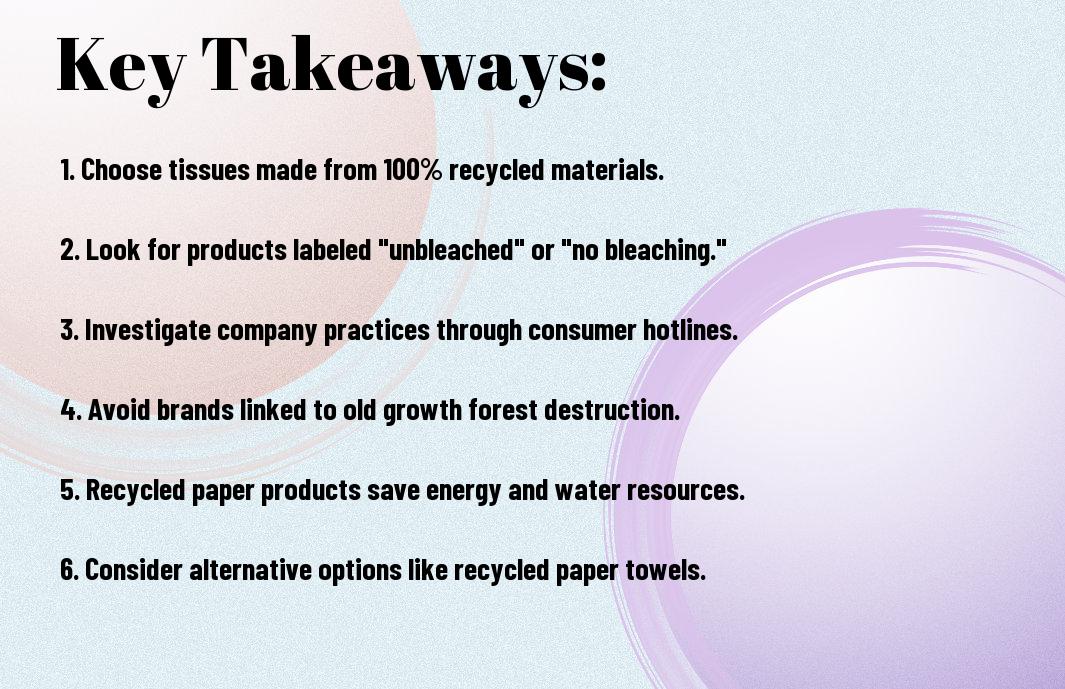 Key Takeaways:

1. Choose tissues made from 100% recycled materials.

2. Look for products labeled "unbleached" or "no bleaching."

3. Investigate company practices through consumer hotlines.

4. Avoid brands linked to old growth forest destruction.

5. Recycled paper products save energy and water resources.

6. Consider alternative options like recycled paper towels.